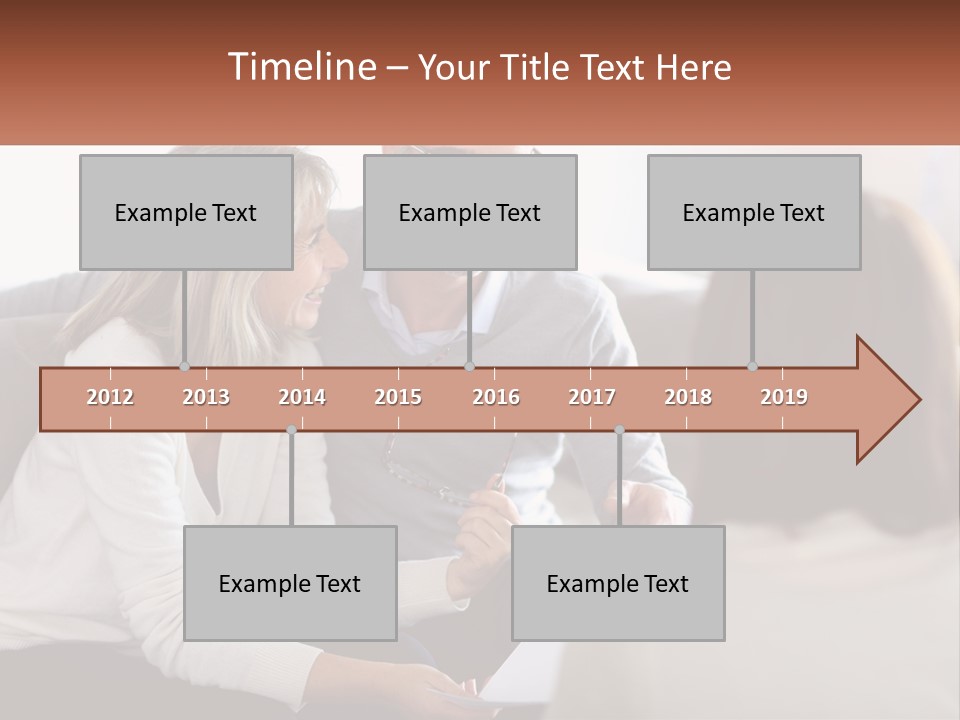 Timeline – Your Title Text Here

Example Text

Example Text

Example Text

2012 2013 2014 2015 2016 2017 2018 2019

Example Text

Example Text